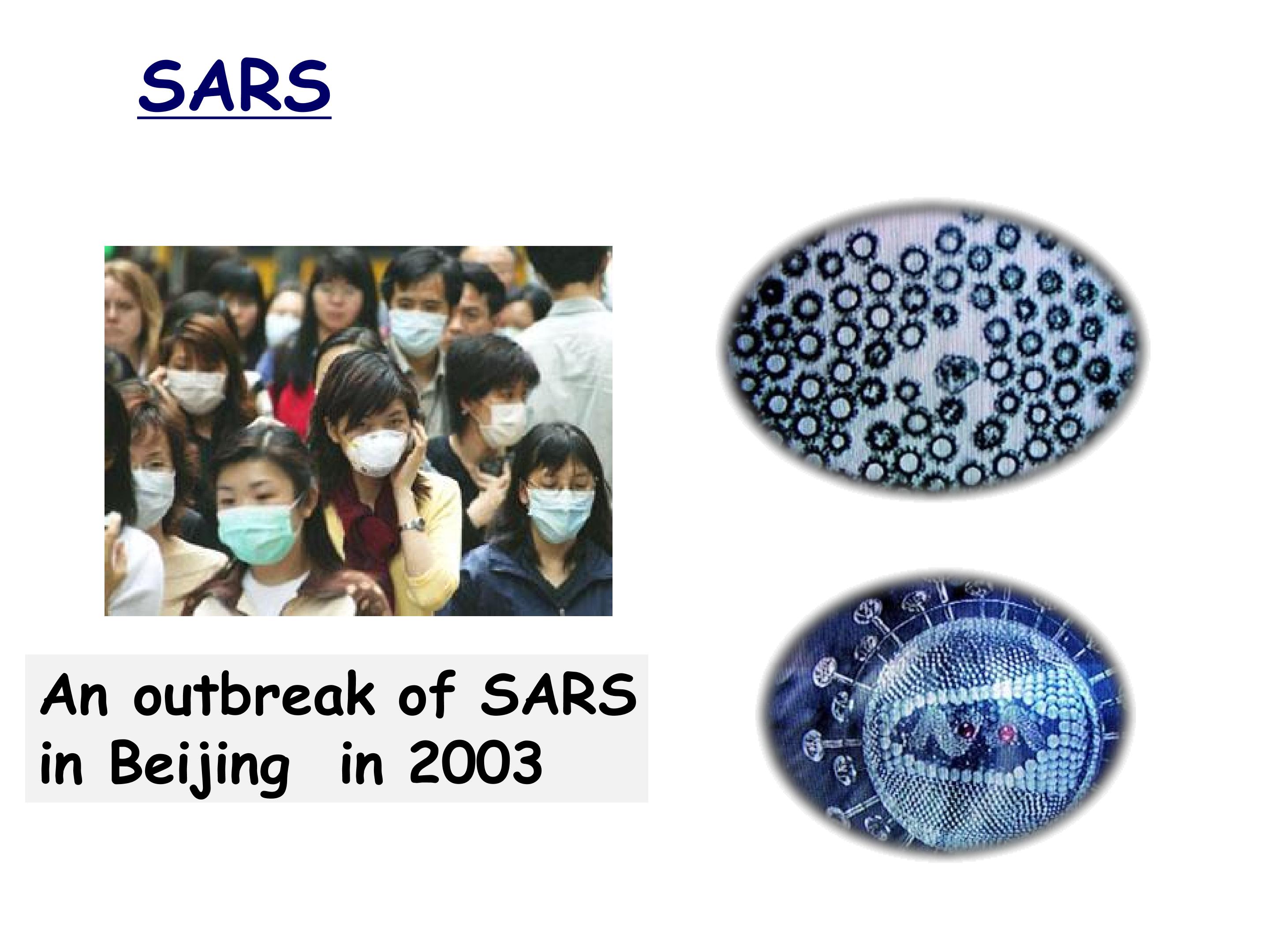 SARS

An outbreak of SARS in Beijing in 2003